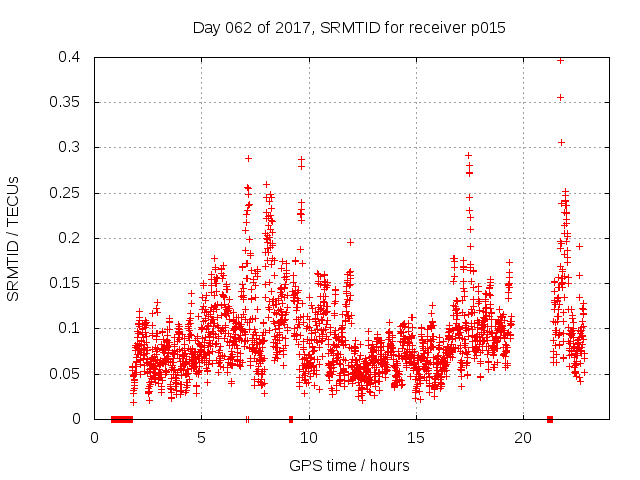 Day 062 of 2017, SRMTID for receiver p015

SRMTID / TECUs

0.4
0.35
0.3
0.25
0.2
0.15
0.1
0.05
0

0
5
10
15
20

GPS time / hours